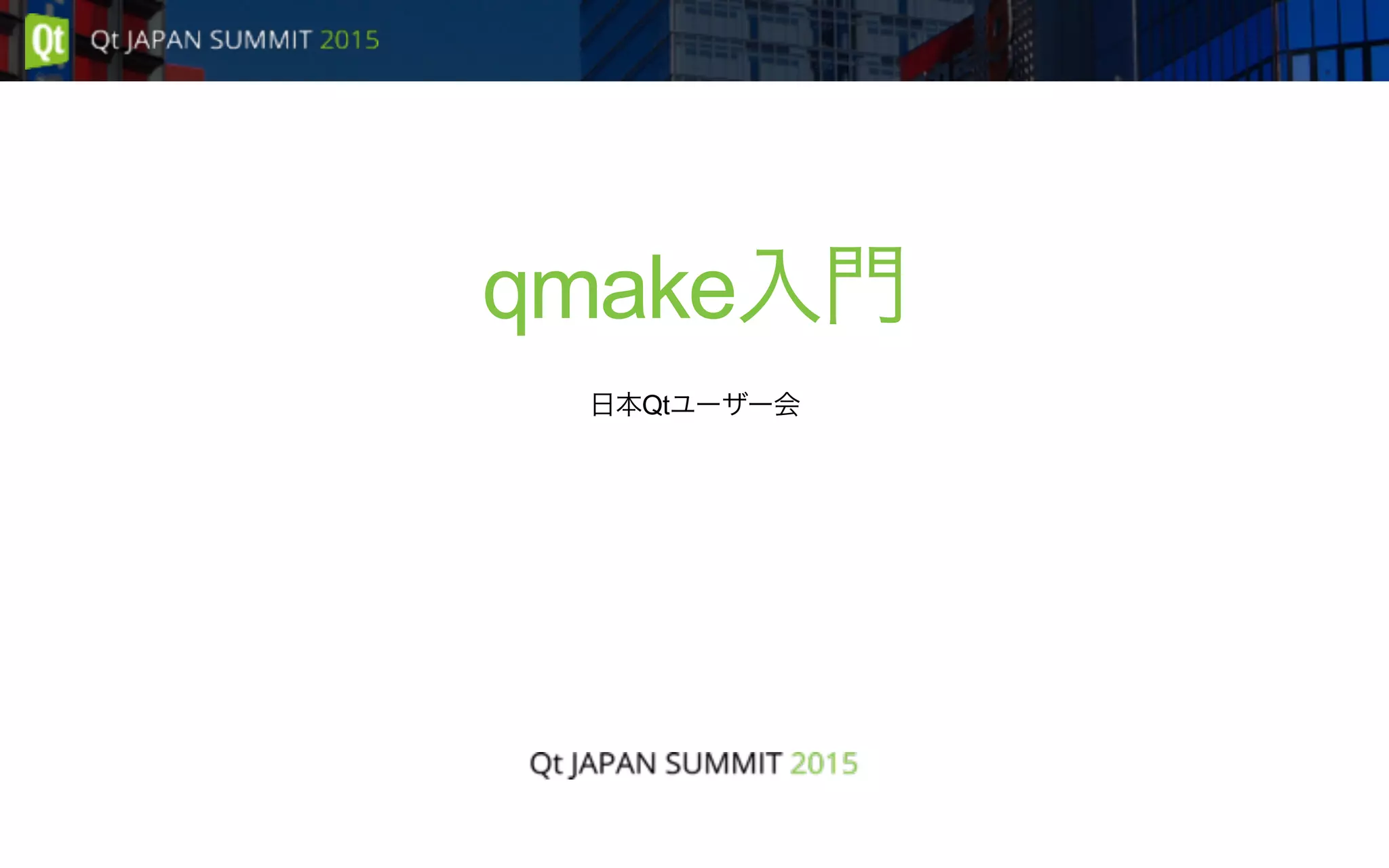 Qt

Qt JAPAN SUMMIT 2015

qmake入門

日本Qtユーザー会

Qt JAPAN SUMMIT 2015